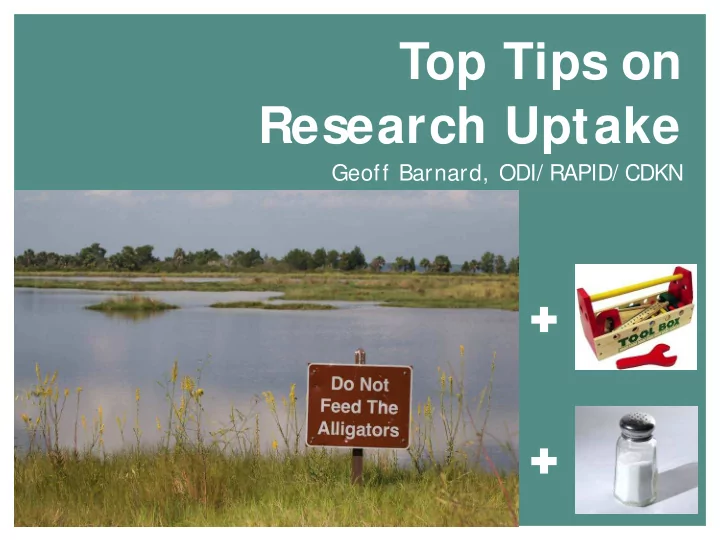 Top Tips on
Research Uptake

Geoff Barnard, ODI/ RAPID/ CDKN

Do Not
Feed The
Alligators

+

TOOL BOX

+